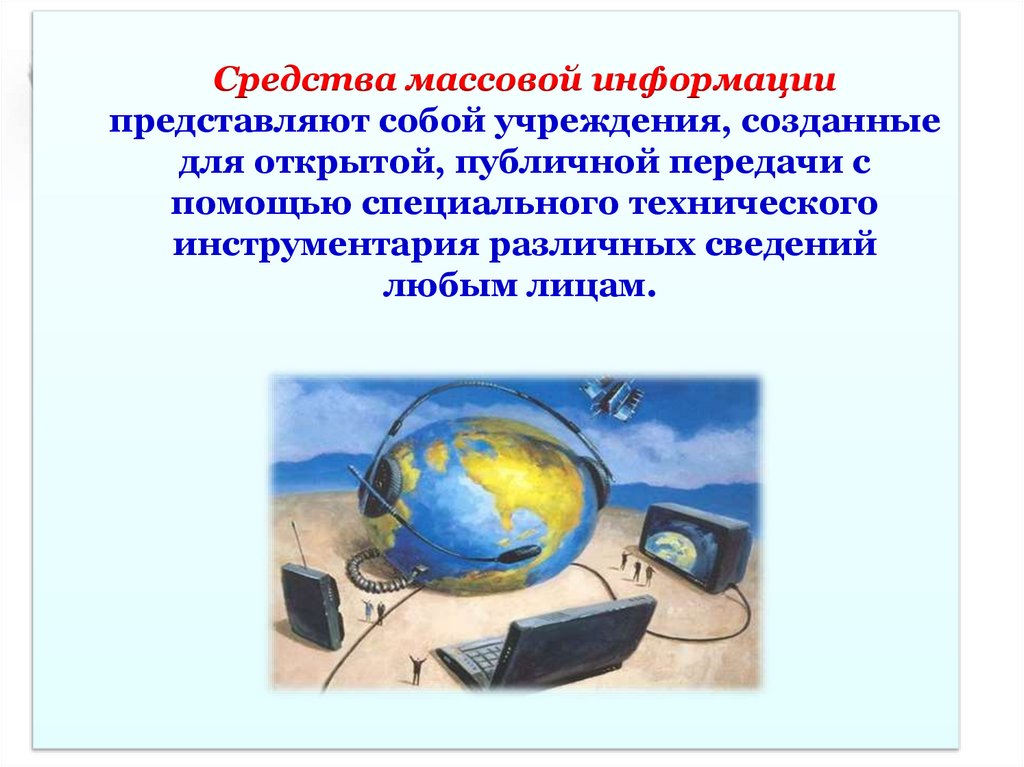 Средства массовой информации представляют собой учреждения, созданные для открытой, публичной передачи с помощью специального технического инструментария различных сведений любым лицам.